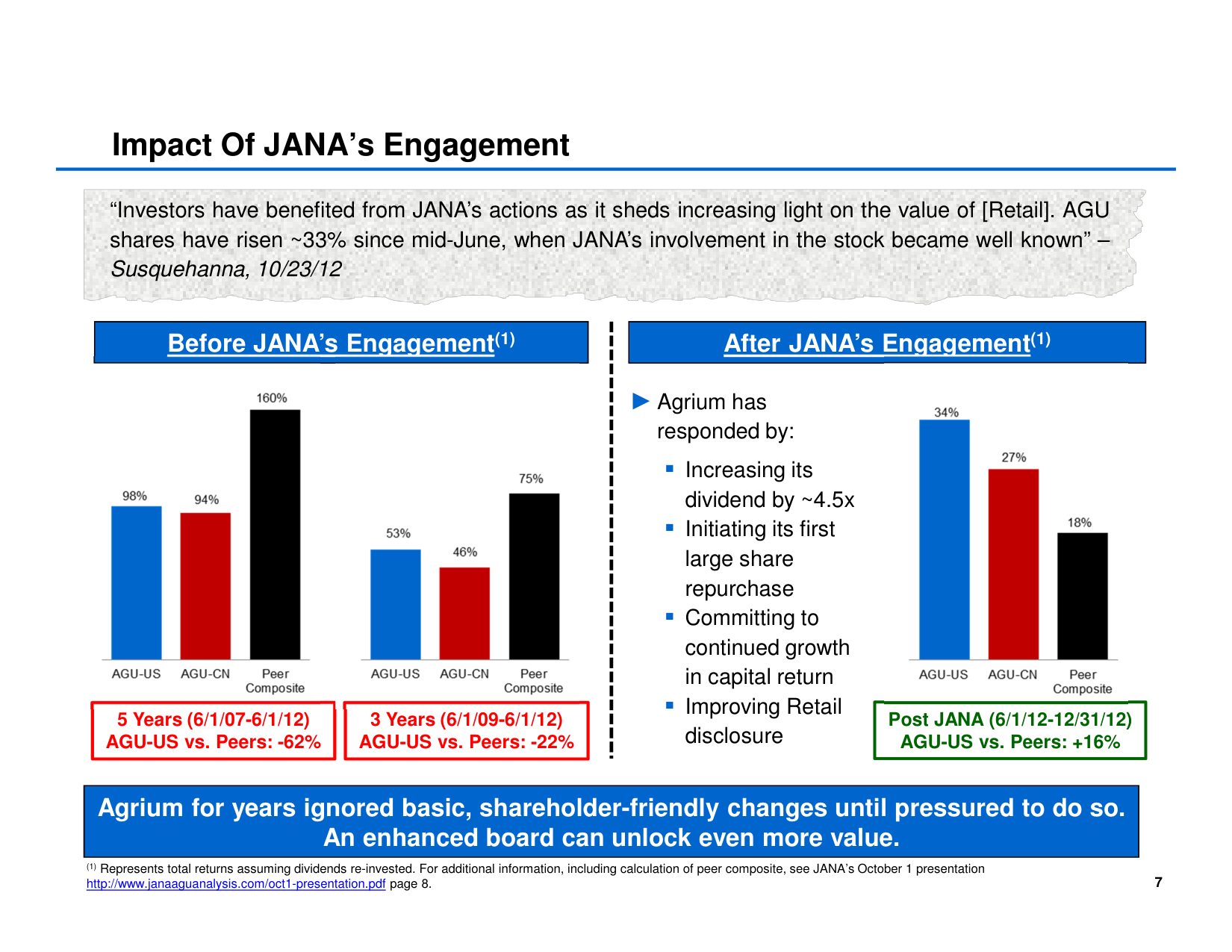 Impact Of JANA's Engagement

"Investors have benefited from JANA's actions as it sheds increasing light on the value of [Retail]. AGU shares have risen ~33% since mid-June, when JANA's involvement in the stock became well known" – Susquehanna, 10/23/12

Before JANA's Engagement$^{(1)}$

98%
94%
160%
AGU-US
AGU-CN
Peer Composite

5 Years (6/1/07-6/1/12)
AGU-US vs. Peers: -62%

53%
46%
75%
AGU-US
AGU-CN
Peer Composite

3 Years (6/1/09-6/1/12)
AGU-US vs. Peers: -22%

After JANA's Engagement$^{(1)}$

► Agrium has responded by:
▪ Increasing its dividend by ~4.5x
▪ Initiating its first large share repurchase
▪ Committing to continued growth in capital return
▪ Improving Retail disclosure

34%
27%
18%
AGU-US
AGU-CN
Peer Composite

Post JANA (6/1/12-12/31/12)
AGU-US vs. Peers: +16%

Agrium for years ignored basic, shareholder-friendly changes until pressured to do so. An enhanced board can unlock even more value.

$^{(1)}$ Represents total returns assuming dividends re-invested. For additional information, including calculation of peer composite, see JANA's October 1 presentation http://www.janaaguanalysis.com/oct1-presentation.pdf page 8.

7